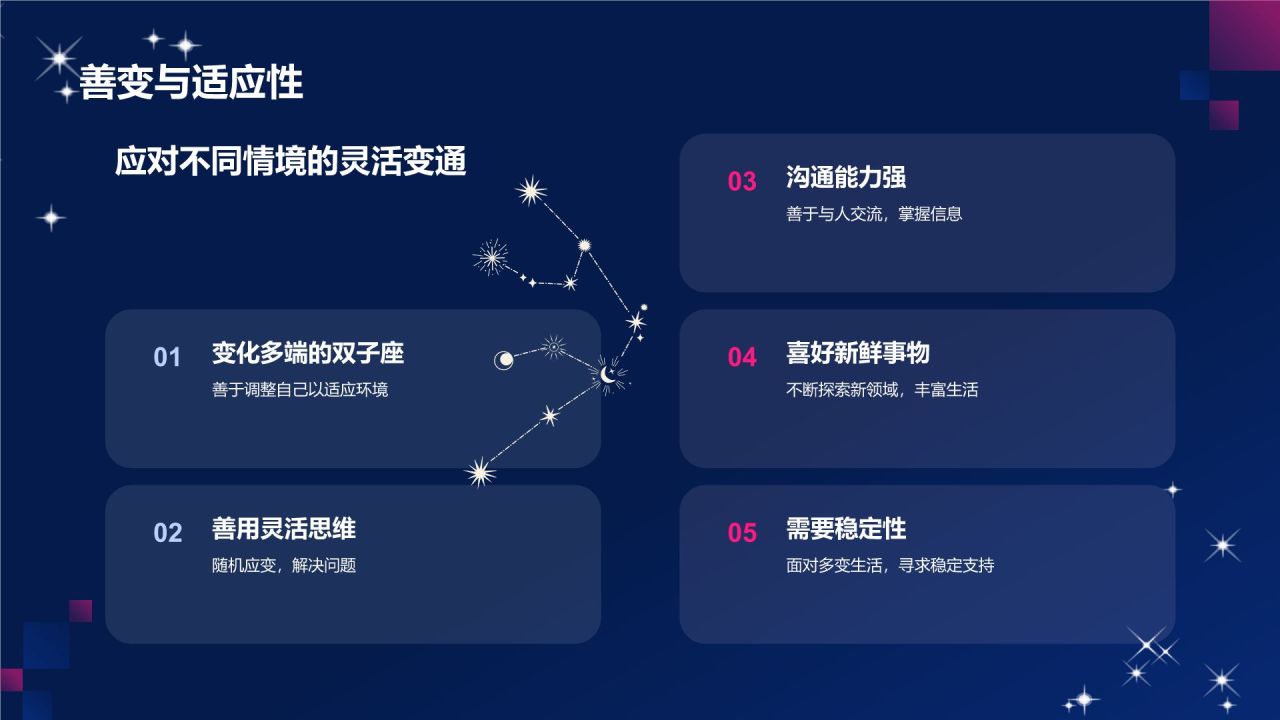 善变与适应性

应对不同情境的灵活变通

01 变化多端的双子座
善于调整自己以适应环境

02 善用灵活思维
随机应变，解决问题

03 沟通能力强
善于与人交流，掌握信息

04 喜好新鲜事物
不断探索新领域，丰富生活

05 需要稳定性
面对多变生活，寻求稳定支持